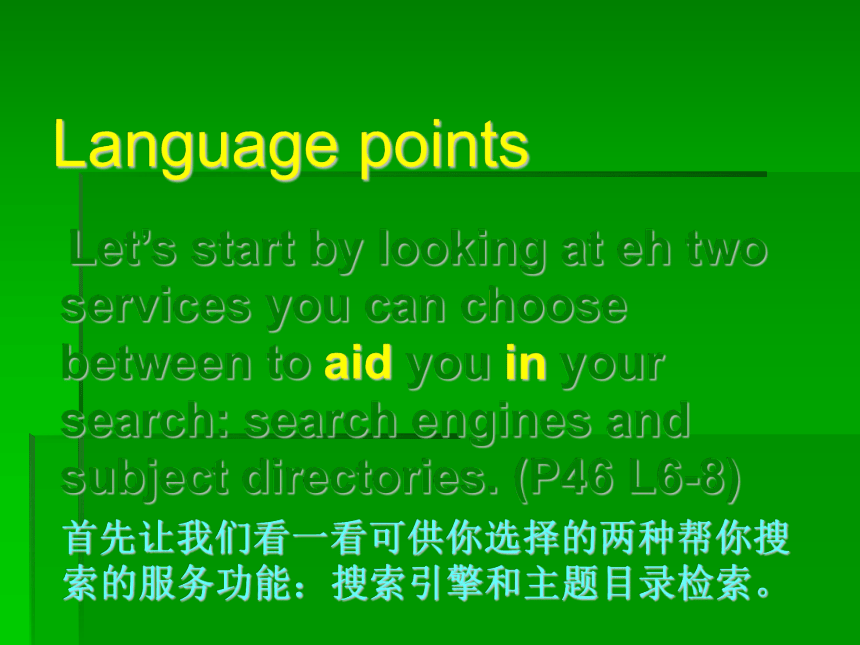 Language points

Let’s start by looking at eh two services you can choose between to aid you in your search: search engines and subject directories. (P46 L6-8)

首先让我们看一看可供你选择的两种帮你搜索的服务功能：搜索引擎和主题目录检索。